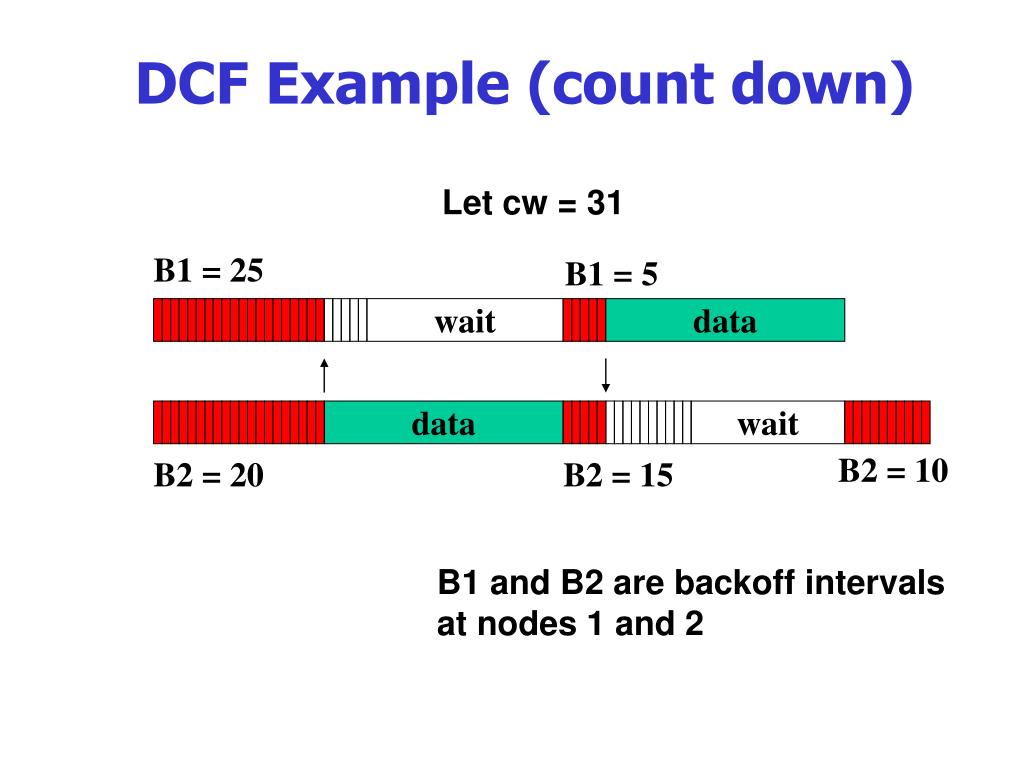 DCF Example (count down)

Let cw = 31

B1 = 25

B1 = 5

wait

data

data

wait

B2 = 20

B2 = 15

B2 = 10

B1 and B2 are backoff intervals at nodes 1 and 2